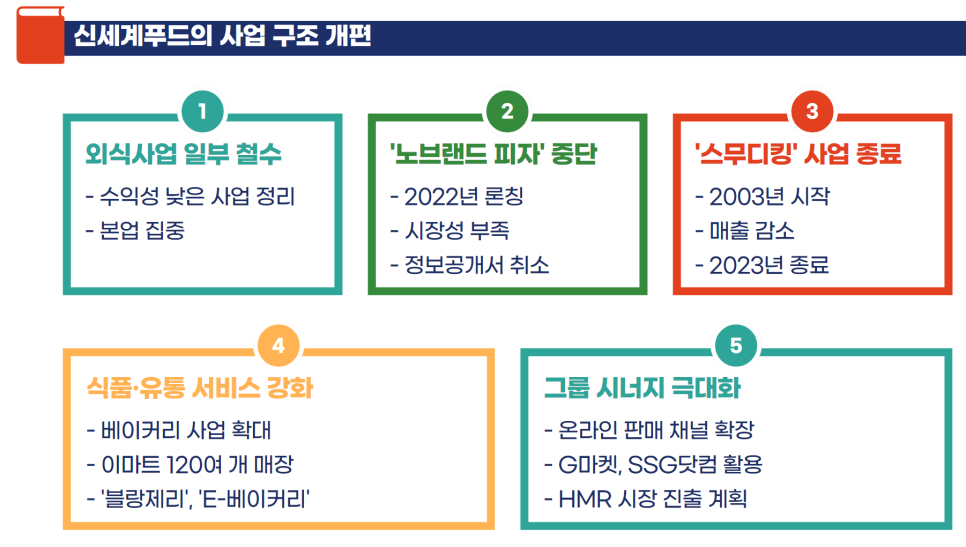 신세계푸드의 사업 구조 개편

1
외식사업 일부 철수
- 수익성 낮은 사업 정리
- 본업 집중

2
'노브랜드 피자' 중단
- 2022년 론칭
- 시장성 부족
- 정보공개서 취소

3
'스무디킹' 사업 종료
- 2003년 시작
- 매출 감소
- 2023년 종료

4
식품·유통 서비스 강화
- 베이커리 사업 확대
- 이마트 120여 개 매장
- '블랑제리', 'E-베이커리'

5
그룹 시너지 극대화
- 온라인 판매 채널 확장
- G마켓, SSG닷컴 활용
- HMR 시장 진출 계획